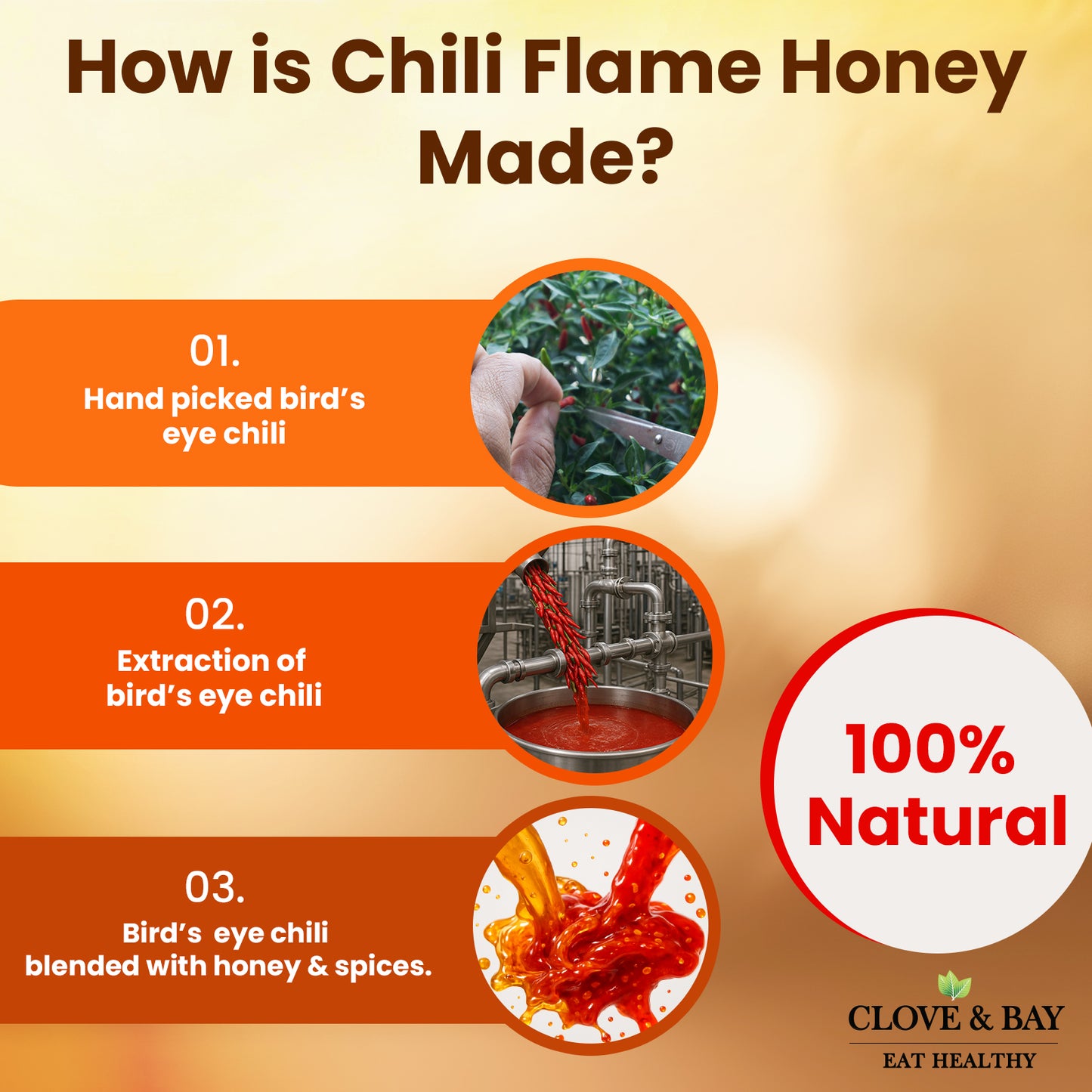 How is Chili Flame Honey Made?

01.
Hand picked bird's eye chili

02.
Extraction of bird's eye chili

03.
Bird's eye chili blended with honey & spices.

100% Natural

CLOVE & BAY
EAT HEALTHY